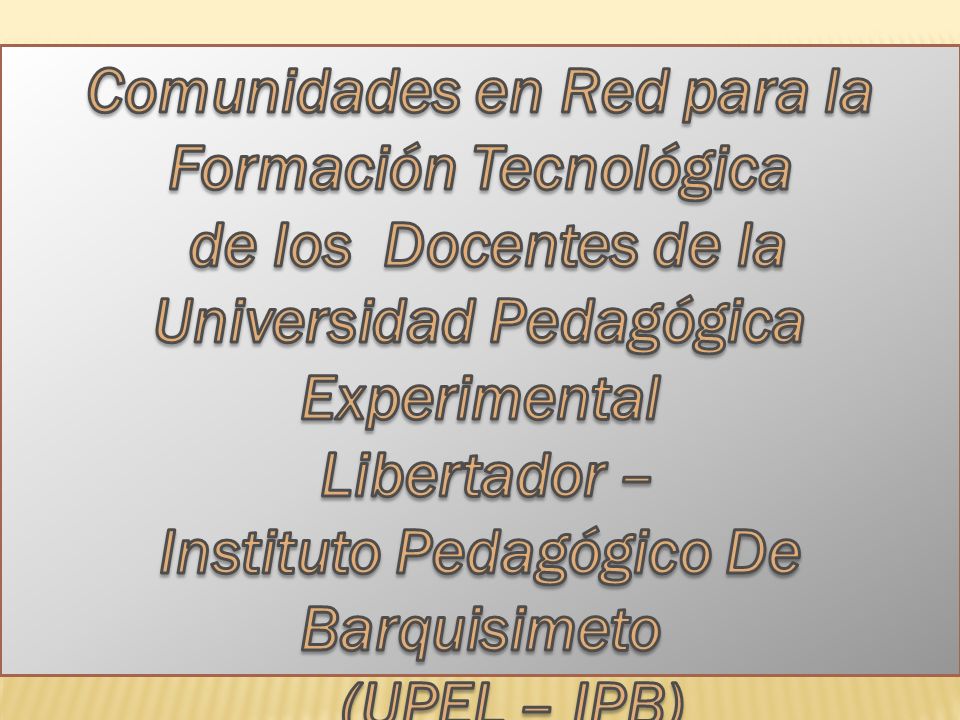 Comunidades en Red para la Formación Tecnológica de los Docentes de la Universidad Pedagógica Experimental Libertador – Instituto Pedagógico De Barquisimeto (UPEL – IPB)